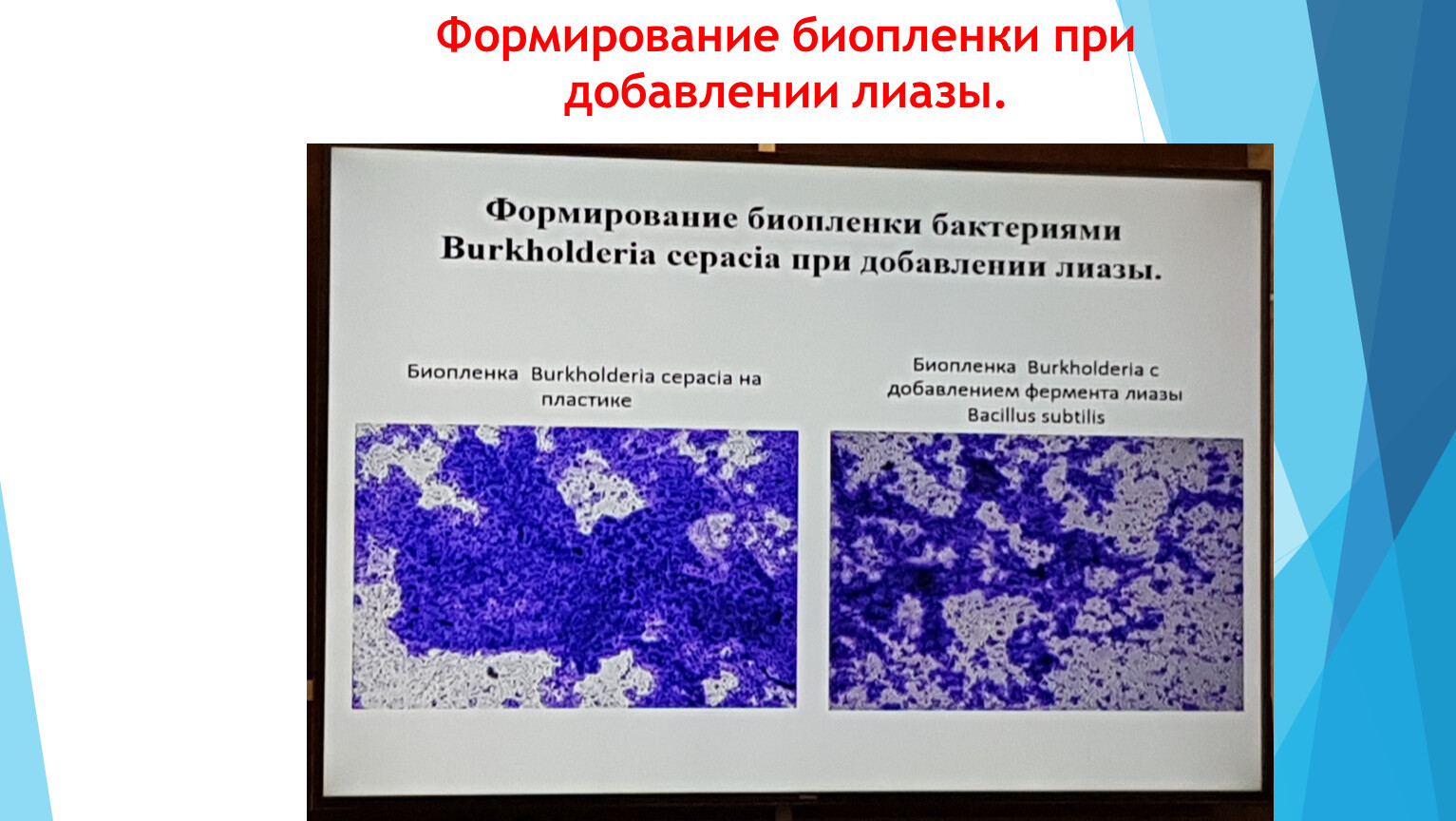 Формирование биопленки при добавлении лиазы.

Формирование биопленки бактериями Burkholderia cepacia при добавлении лиазы.

Биопленка Burkholderia cepacia на пластике

Биопленка Burkholderia с добавлением фермента лиазы Bacillus subtilis